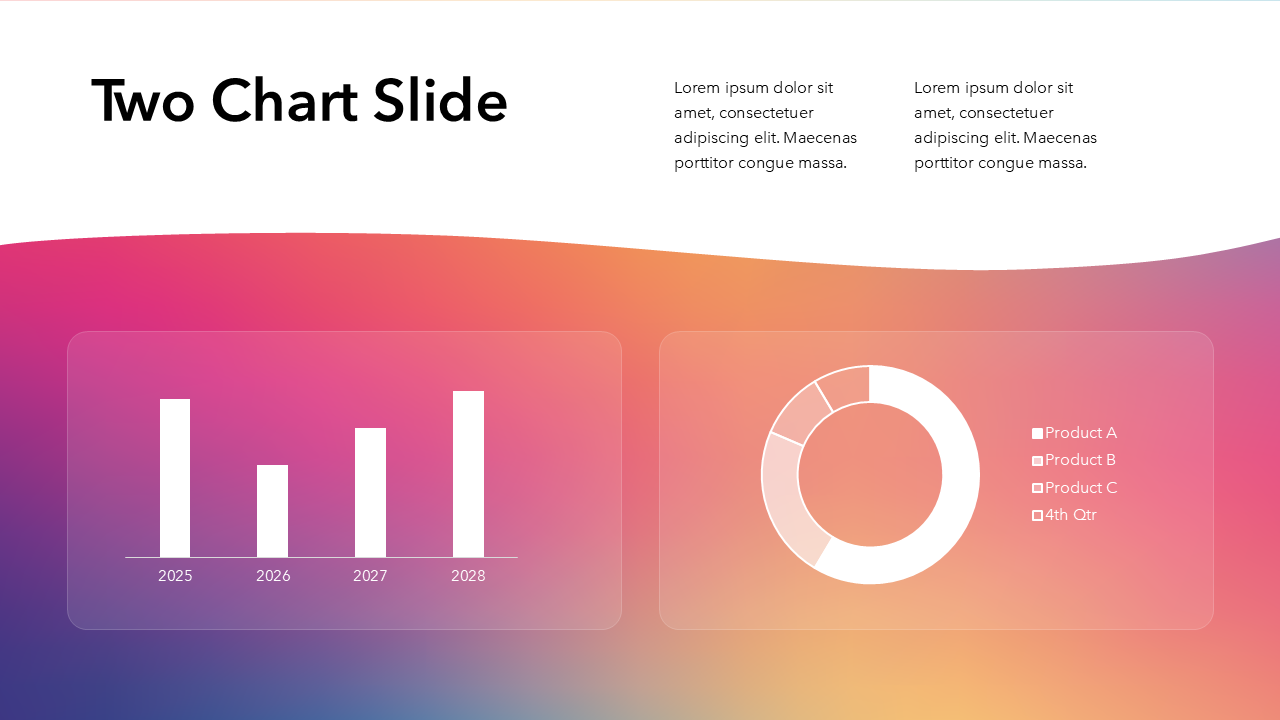 Two Chart Slide

Lorem ipsum dolor sit amet, consectetuer adipiscing elit. Maecenas porttitor congue massa.

Lorem ipsum dolor sit amet, consectetuer adipiscing elit. Maecenas porttitor congue massa.

2025
2026
2027
2028

Product A
Product B
Product C
4th Qtr